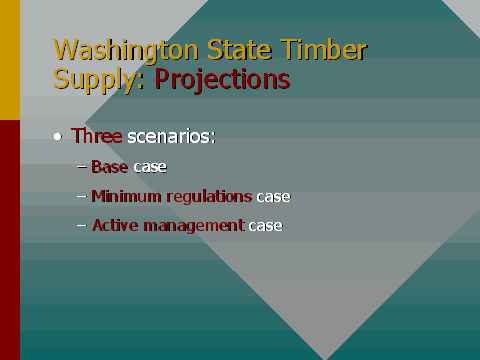 Washington State Timber Supply: Projections

• Three scenarios:

– Base case

– Minimum regulations case

– Active management case